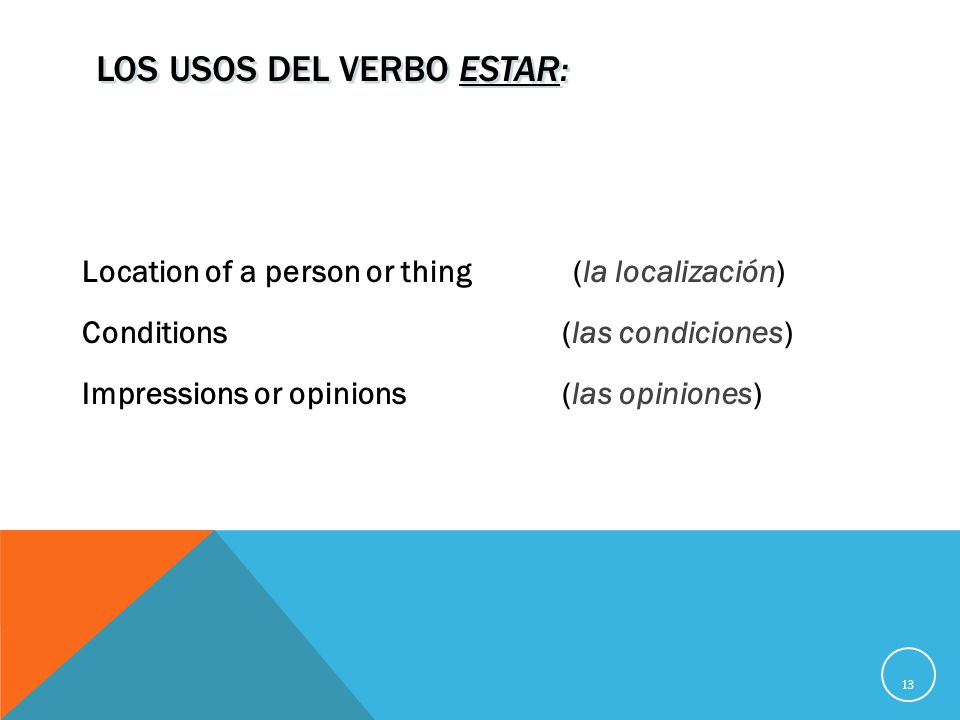 LOS USOS DEL VERBO ESTAR:

Location of a person or thing (la localización)

Conditions (las condiciones)

Impressions or opinions (las opiniones)

13